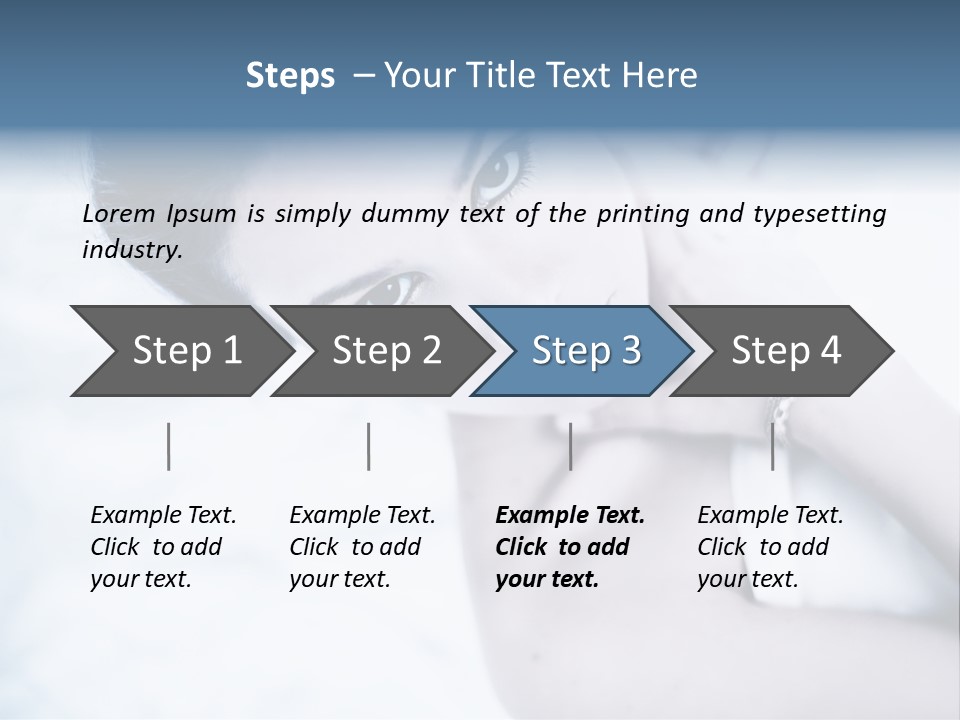 Steps – Your Title Text Here

Lorem Ipsum is simply dummy text of the printing and typesetting industry.

Step 1

Step 2

Step 3

Step 4

Example Text. Click to add your text.

Example Text. Click to add your text.

Example Text. Click to add your text.

Example Text. Click to add your text.